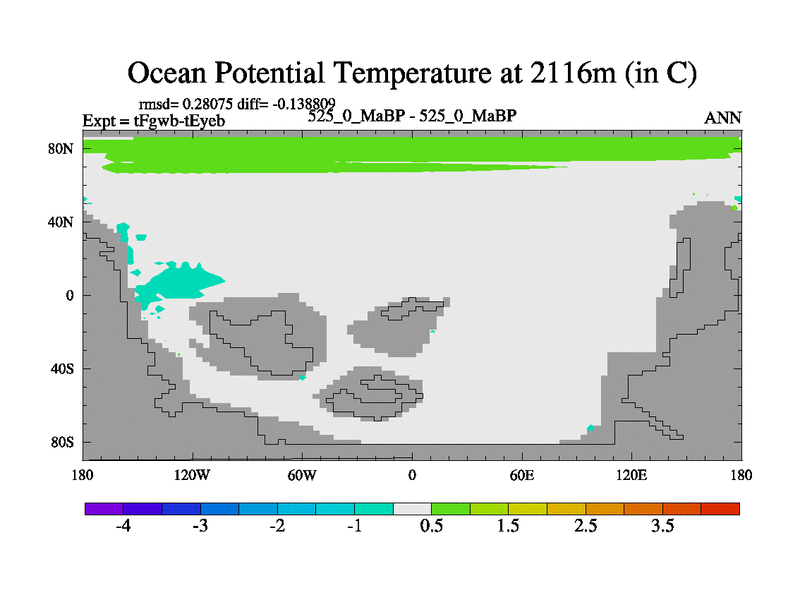 Ocean Potential Temperature at 2116m (in C)

rmsd= 0.28075 diff= -0.138809
Expt = tFgwb-tEyeb
525_0_MaBP - 525_0_MaBP
ANN

80N
40N
0
40S
80S

180
120W
60W
0
60E
120E
180

-4
-3
-2
-1
0.5
1.5
2.5
3.5